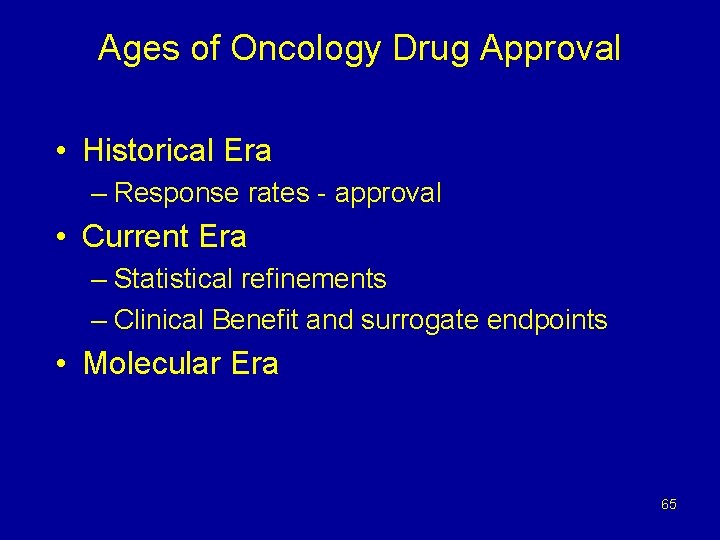 Ages of Oncology Drug Approval

• Historical Era
– Response rates - approval
• Current Era
– Statistical refinements
– Clinical Benefit and surrogate endpoints
• Molecular Era

65